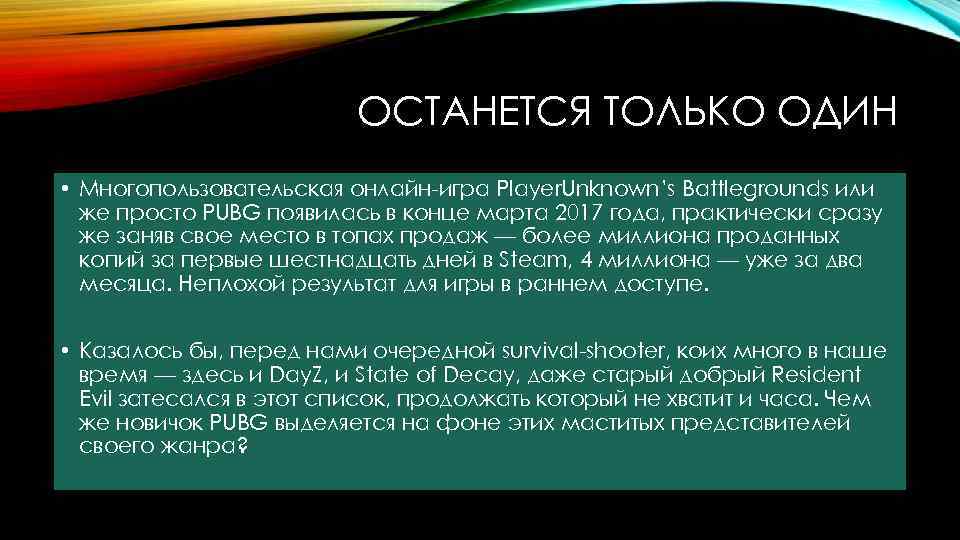 ОСТАНЕТСЯ ТОЛЬКО ОДИН

• Многопользовательская онлайн-игра PlayerUnknown's Battlegrounds или же просто PUBG появилась в конце марта 2017 года, практически сразу же заняв свое место в топах продаж — более миллиона проданных копий за первые шестнадцать дней в Steam, 4 миллиона — уже за два месяца. Неплохой результат для игры в раннем доступе.

• Казалось бы, перед нами очередной survival-shooter, коих много в наше время — здесь и DayZ, и State of Decay, даже старый добрый Resident Evil затесался в этот список, продолжать который не хватит и часа. Чем же новичок PUBG выделяется на фоне этих маститых представителей своего жанра?